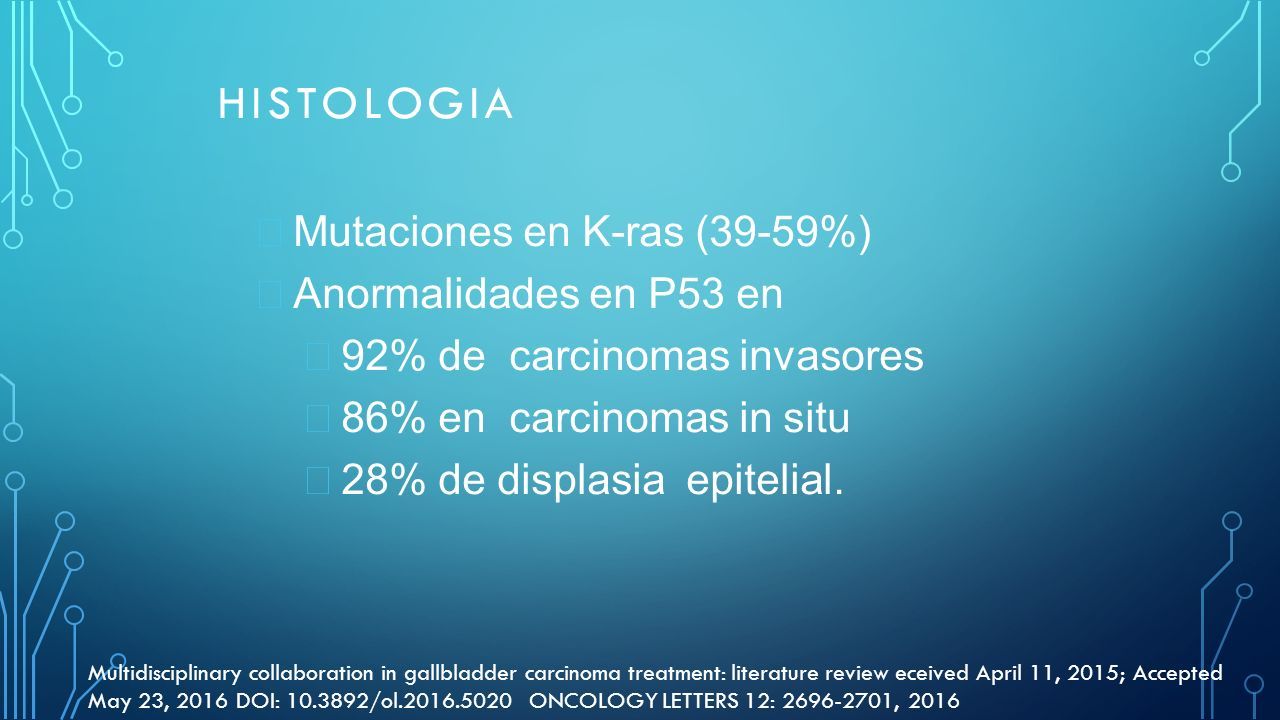 HISTOLOGIA

Mutaciones en K-ras (39-59%)

Anormalidades en P53 en

92% de carcinomas invasores

86% en carcinomas in situ

28% de displasia epitelial.

Multidisciplinary collaboration in gallbladder carcinoma treatment: literature review eceived April 11, 2015; Accepted May 23, 2016 DOI: 10.3892/ol.2016.5020 ONCOLOGY LETTERS 12: 2696-2701, 2016